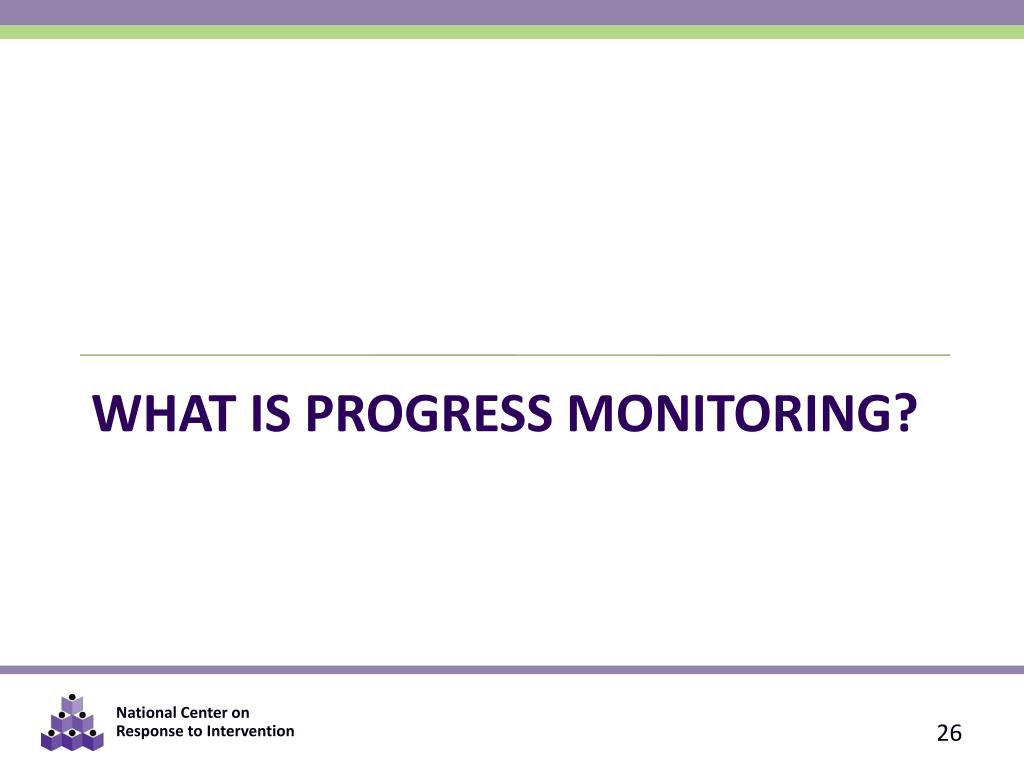 WHAT IS PROGRESS MONITORING?

National Center on
Response to Intervention

26